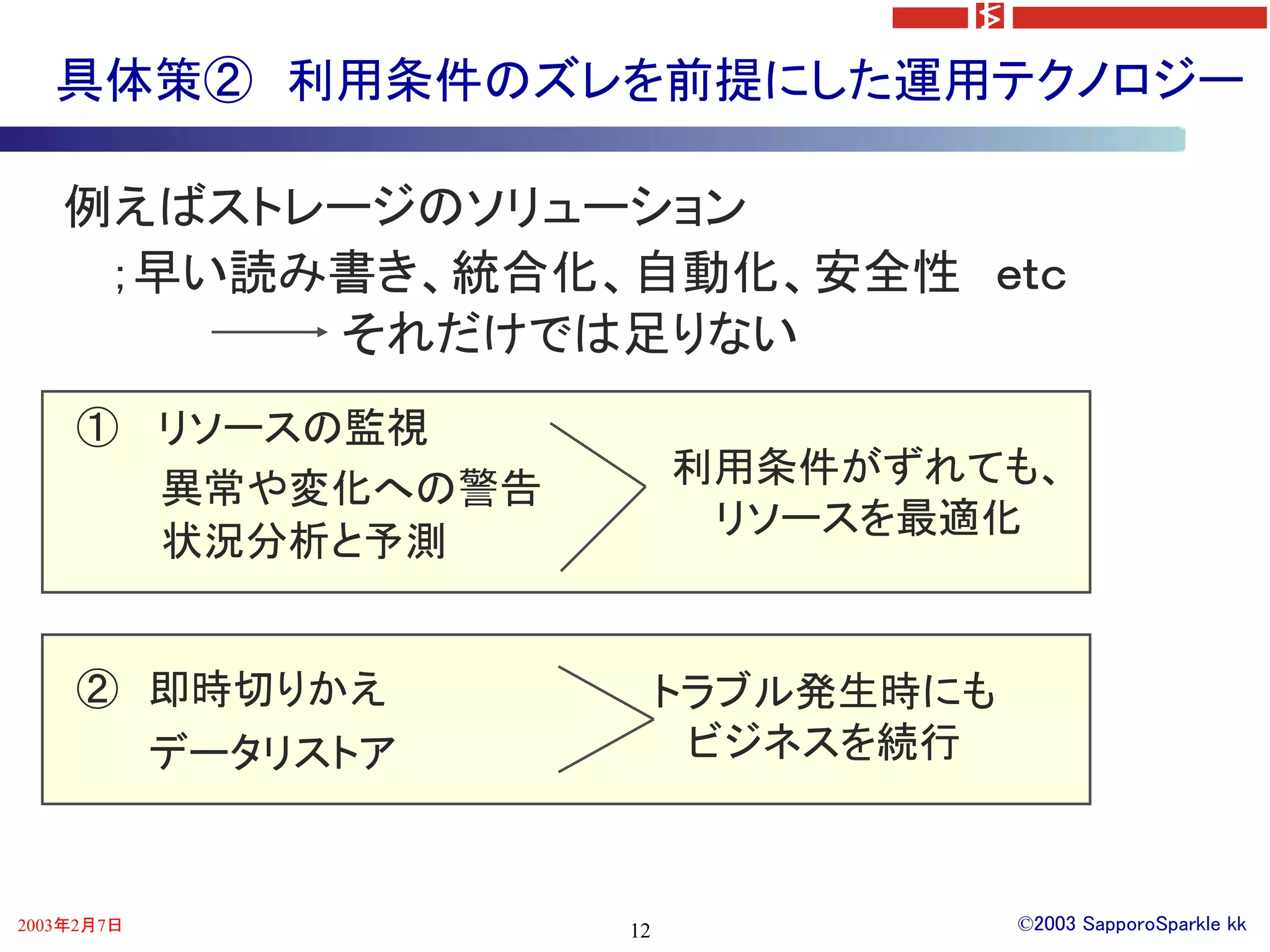 具体策②　利用条件のズレを前提にした運用テクノロジー

例えばストレージのソリューション

;早い読み書き、統合化、自動化、安全性　etc

それだけでは足りない

①　リソースの監視

異常や変化への警告

状況分析と予測

利用条件がずれても、リソースを最適化

②　即時切りかえ

データリストア

トラブル発生時にもビジネスを続行

2003年2月7日

12

©2003 SapporoSparkle kk